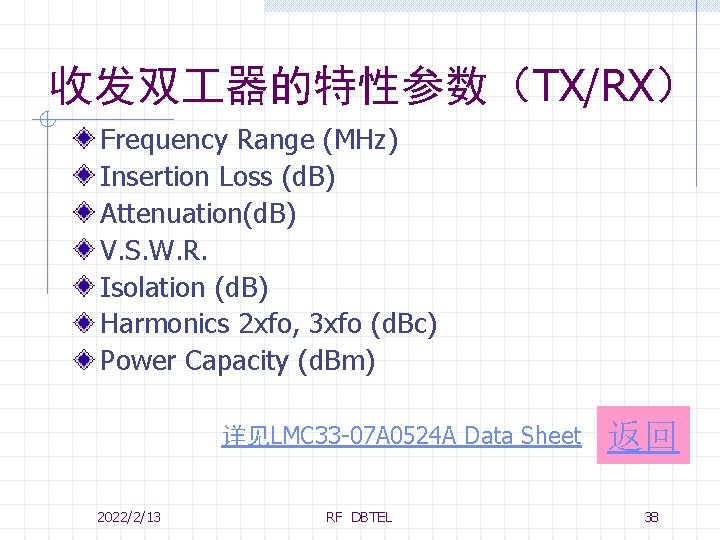 收发双工器的特性参数（TX/RX）

Frequency Range (MHz)
Insertion Loss (dB)
Attenuation(dB)
V.S.W.R.
Isolation (dB)
Harmonics 2xfo, 3xfo (dBc)
Power Capacity (dBm)

详见LMC33-07A0524A Data Sheet

返回

2022/2/13

RF DBTEL

38